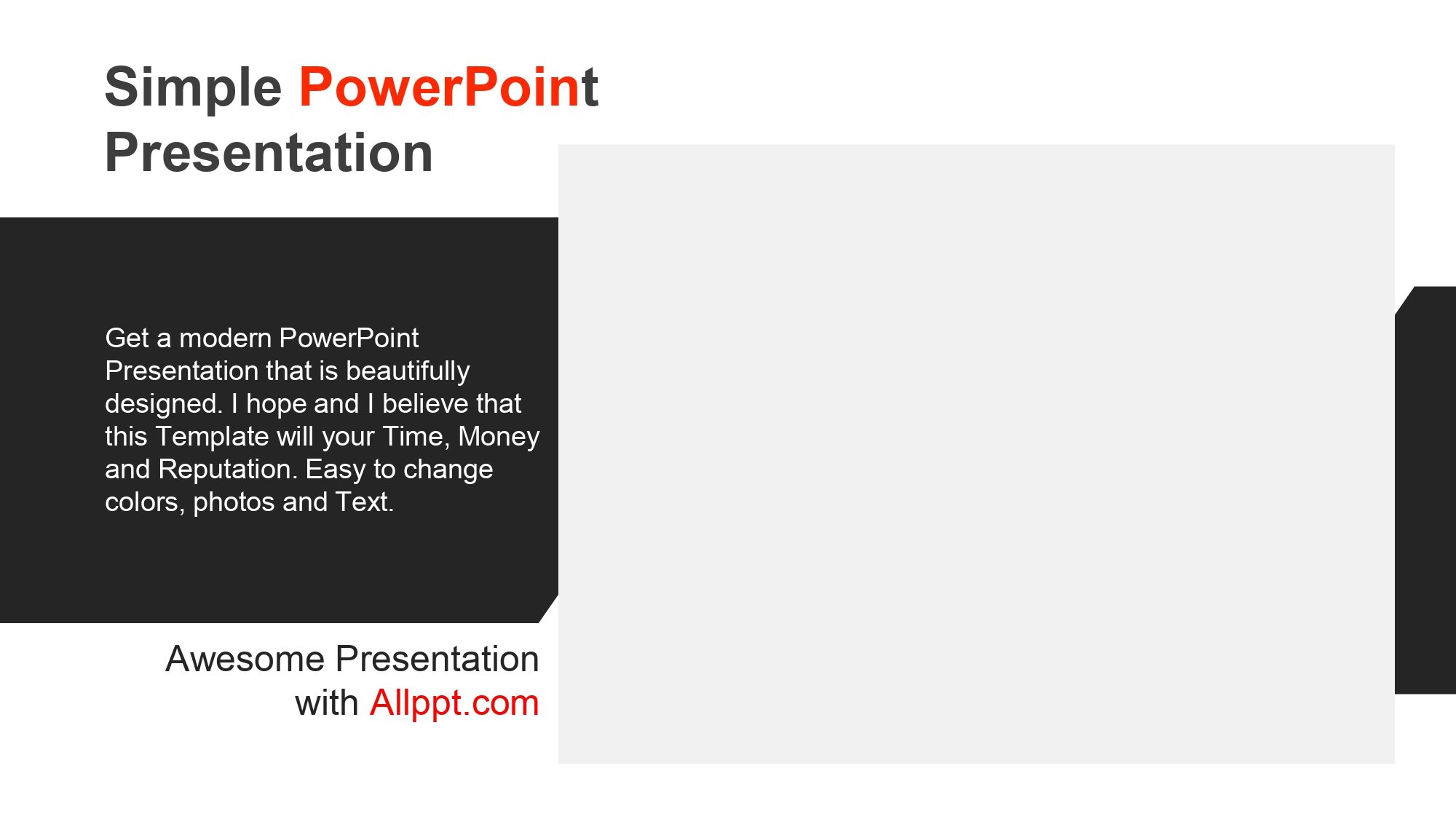 Simple PowerPoint Presentation

Get a modern PowerPoint Presentation that is beautifully designed. I hope and I believe that this Template will your Time, Money and Reputation. Easy to change colors, photos and Text.

Awesome Presentation with Allppt.com